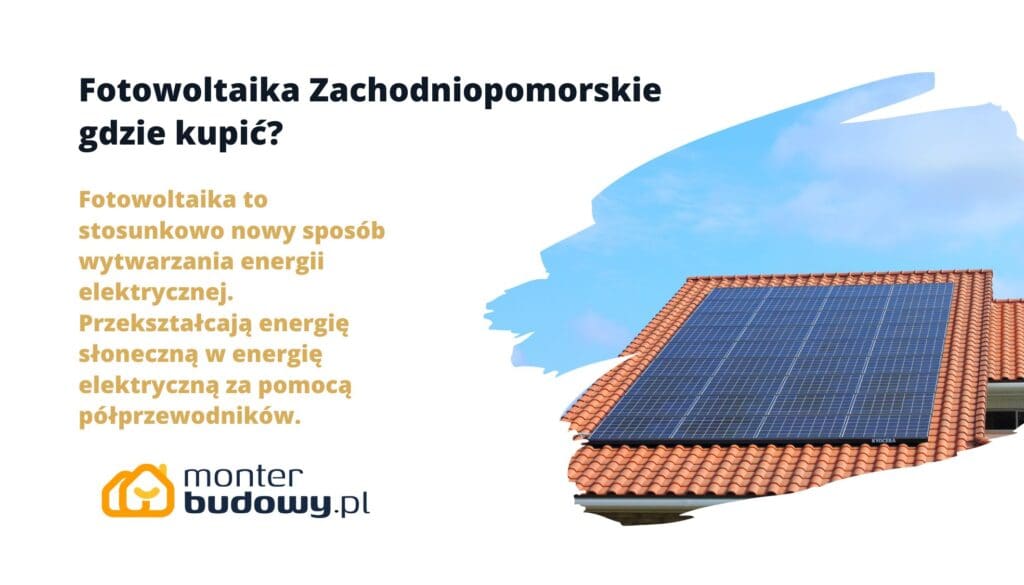 Fotowoltaika Zachodniopomorskie gdzie kupić?

Fotowoltaika to stosunkowo nowy sposób wytwarzania energii elektrycznej. Przekształcają energię słoneczną w energię elektryczną za pomocą półprzewodników.

monter budowy.pl

KYOCERA